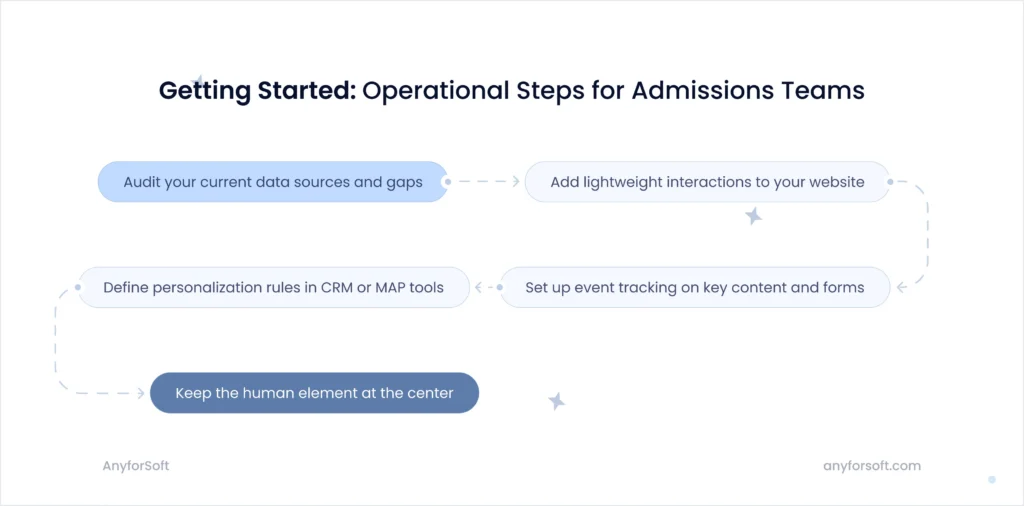 Getting Started: Operational Steps for Admissions Teams

Audit your current data sources and gaps

Add lightweight interactions to your website

Set up event tracking on key content and forms

Define personalization rules in CRM or MAP tools

Keep the human element at the center

AnyforSoft

anyforsoft.com